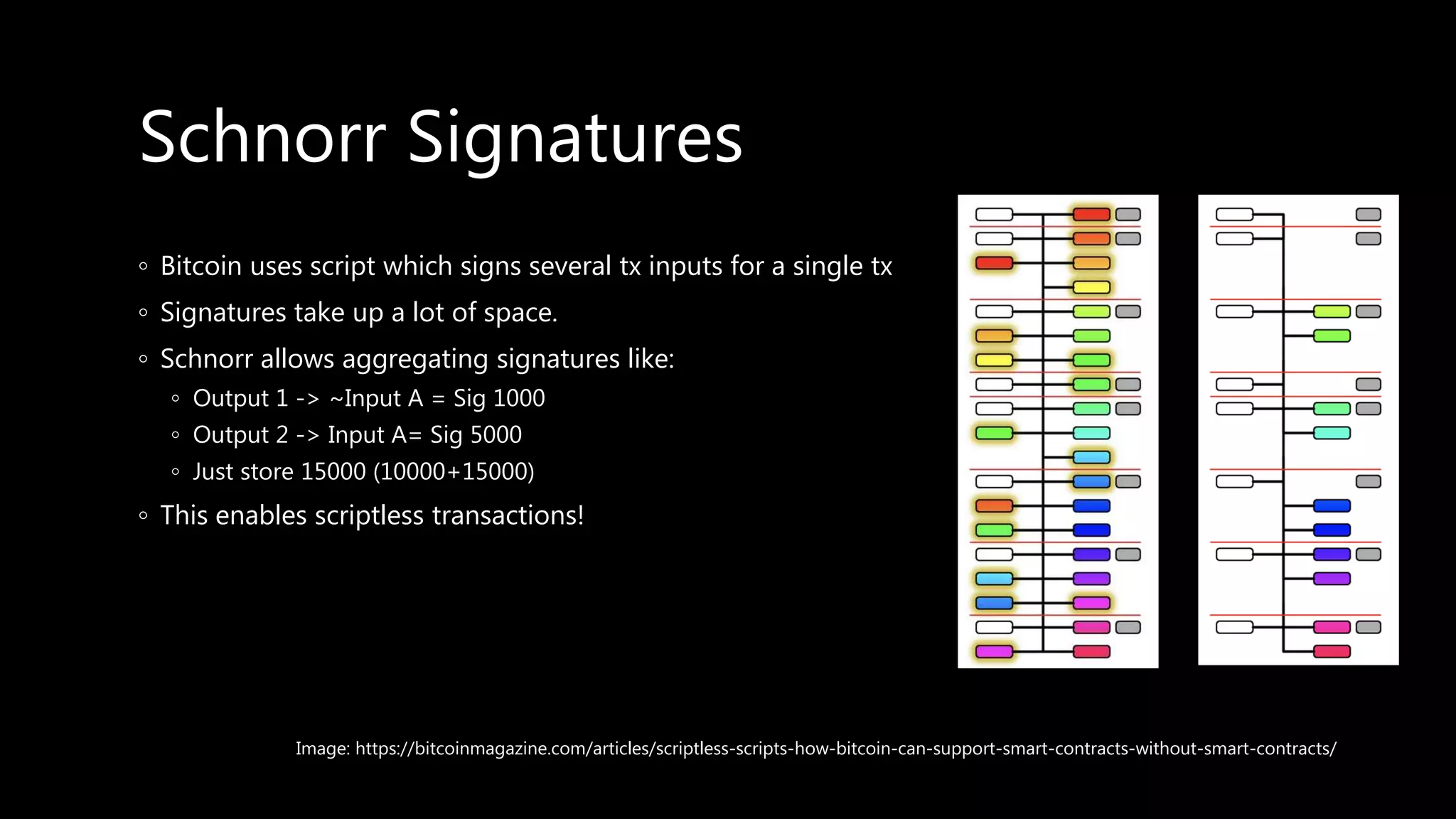 Schnorr Signatures

◦ Bitcoin uses script which signs several tx inputs for a single tx
◦ Signatures take up a lot of space.
◦ Schnorr allows aggregating signatures like:
  ◦ Output 1 -> ~Input A = Sig 1000
  ◦ Output 2 -> Input A= Sig 5000
  ◦ Just store 15000 (10000+15000)
◦ This enables scriptless transactions!

Image: https://bitcoinmagazine.com/articles/scriptless-scripts-how-bitcoin-can-support-smart-contracts-without-smart-contracts/